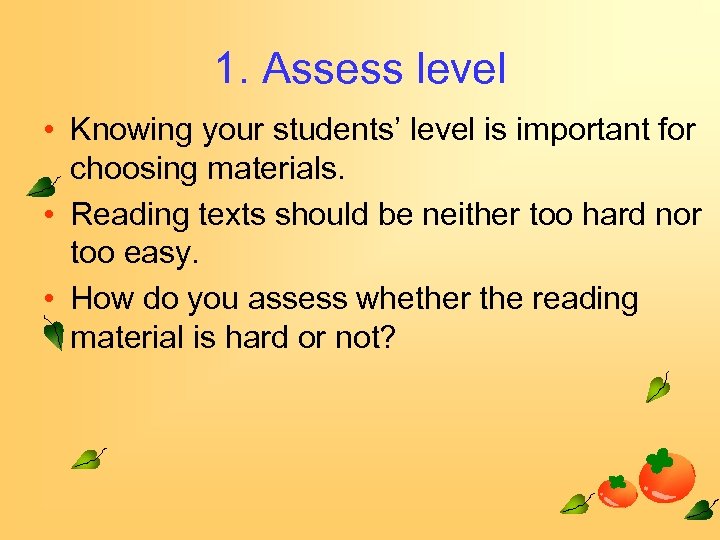 1. Assess level

• Knowing your students’ level is important for choosing materials.

• Reading texts should be neither too hard nor too easy.

• How do you assess whether the reading material is hard or not?